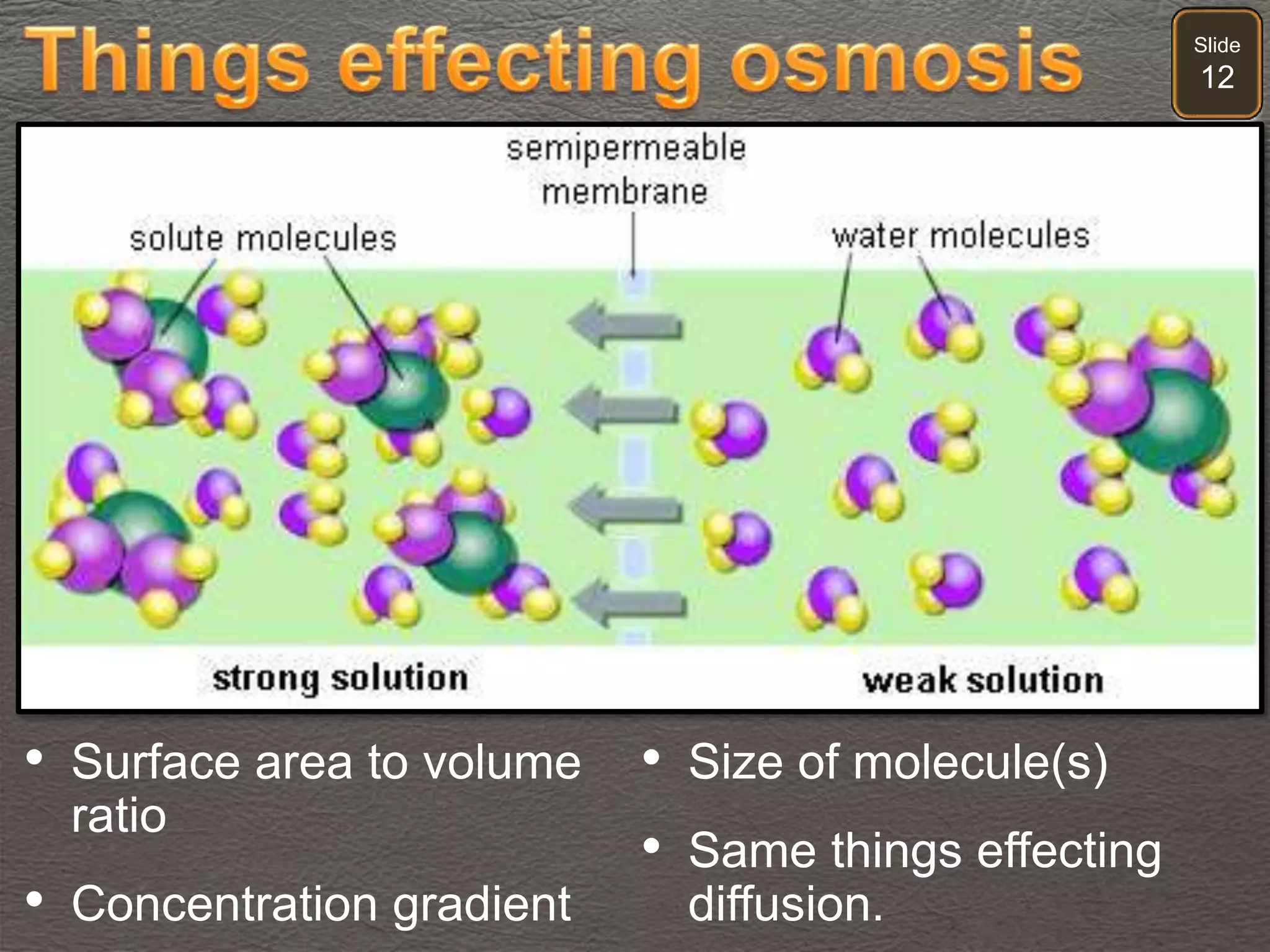 Things effecting osmosis

Slide 12

semipermeable membrane

solute molecules

water molecules

strong solution

weak solution

• Surface area to volume ratio

• Concentration gradient

• Size of molecule(s)

• Same things effecting diffusion.